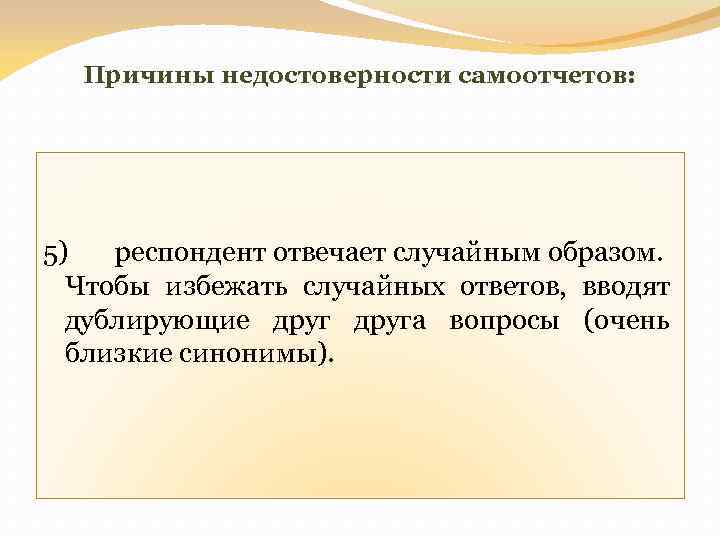 Причины недостоверности самоотчетов:

5) респондент отвечает случайным образом. Чтобы избежать случайных ответов, вводят дублирующие друг друга вопросы (очень близкие синонимы).